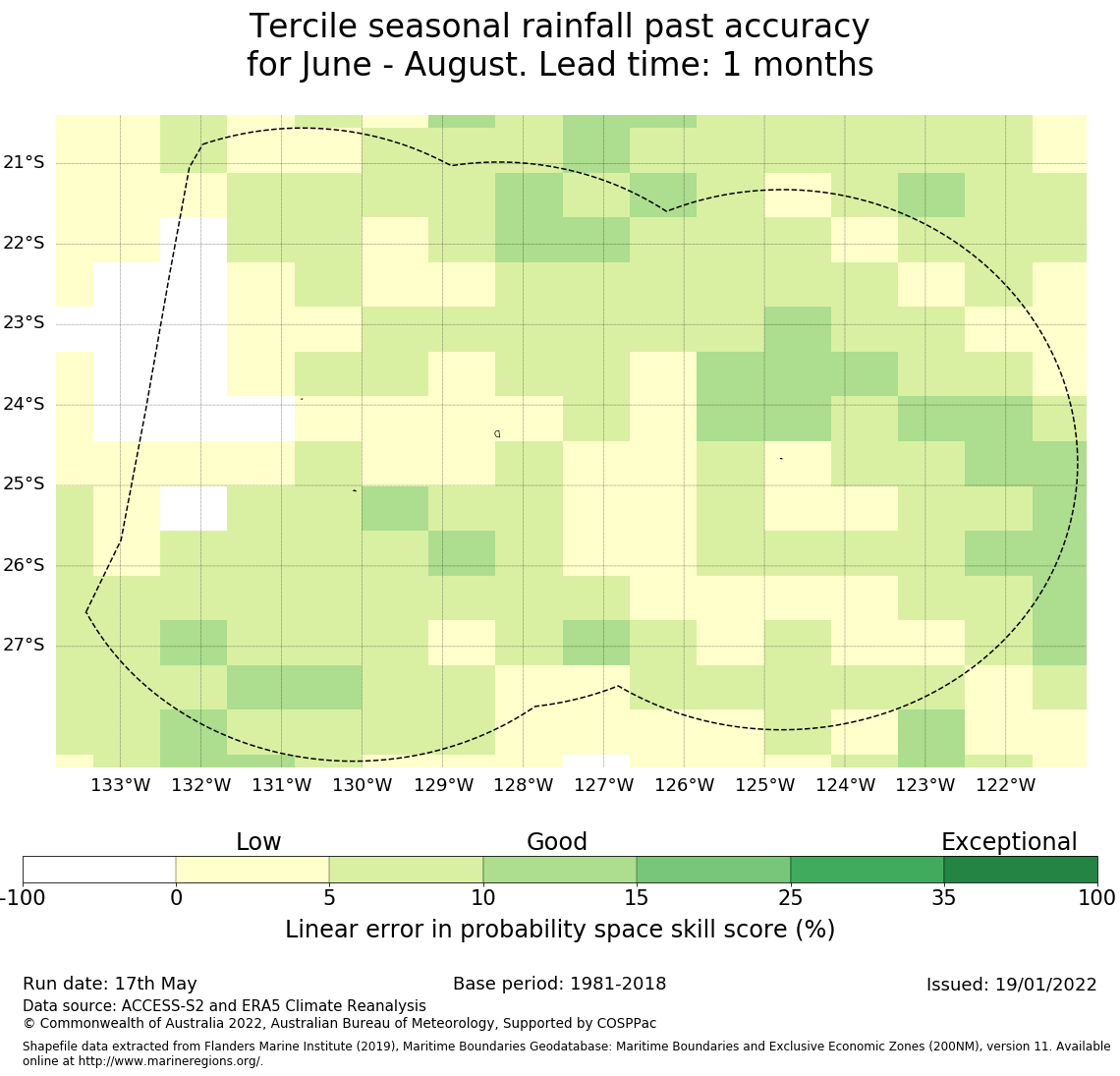 Tercile seasonal rainfall past accuracy
for June - August. Lead time: 1 months

21°S
22°S
23°S
24°S
25°S
26°S
27°S

133°W 132°W 131°W 130°W 129°W 128°W 127°W 126°W 125°W 124°W 123°W 122°W

Low
Good
Exceptional

-100 0 5 10 15 25 35 100

Linear error in probability space skill score (%)

Run date: 17th May
Base period: 1981-2018
Issued: 19/01/2022

Data source: ACCESS-S2 and ERA5 Climate Reanalysis
© Commonwealth of Australia 2022, Australian Bureau of Meteorology, Supported by COSPPac

Shapefile data extracted from Flanders Marine Institute (2019), Maritime Boundaries Geodatabase: Maritime Boundaries and Exclusive Economic Zones (200NM), version 11. Available online at http://www.marineregions.org/.